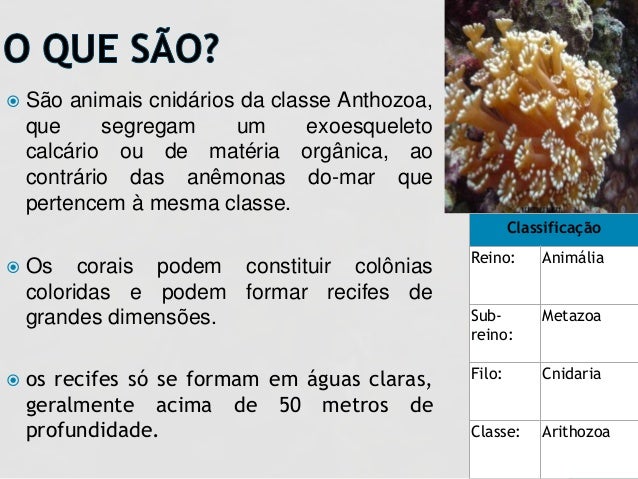 O QUE SÃO?

São animais cnidários da classe Anthozoa, que segregam um exoesqueleto calcário ou de matéria orgânica, ao contrário das anêmonas do-mar que pertencem à mesma classe.

Os corais podem constituir colônias coloridas e podem formar recifes de grandes dimensões.

os recifes só se formam em águas claras, geralmente acima de 50 metros de profundidade.

| Classificação | |
|---|---|
| Reino: | Animália |
| Sub-reino: | Metazoa |
| Filo: | Cnidaria |
| Classe: | Arithozoa |